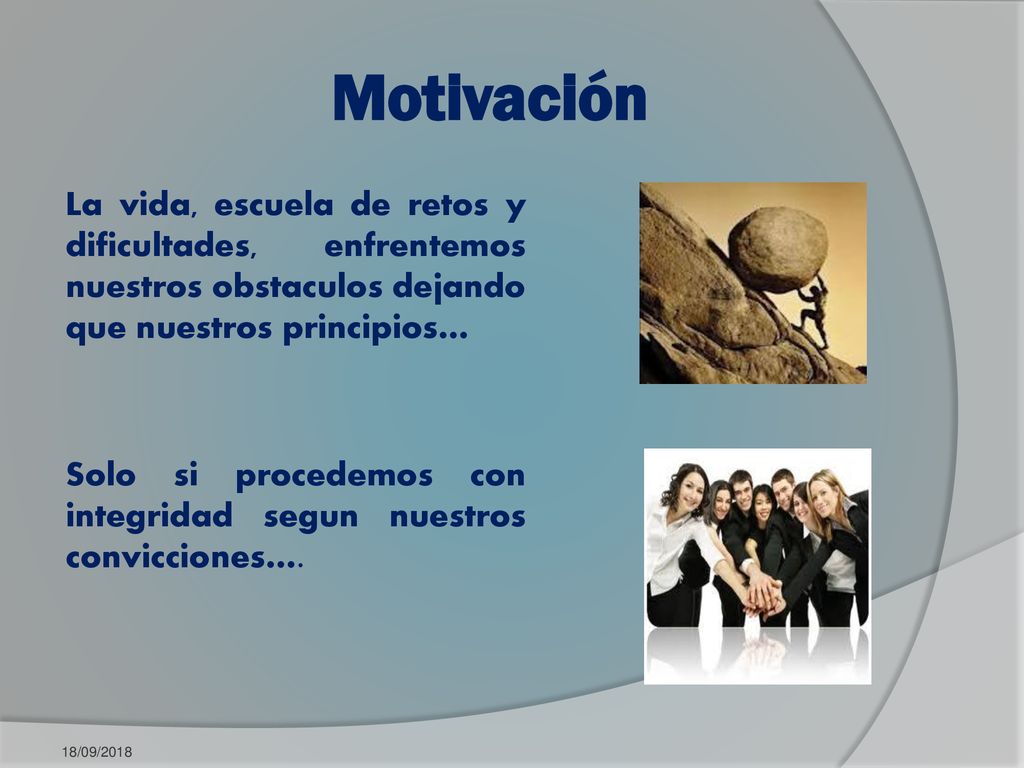 Motivación

La vida, escuela de retos y dificultades, enfrentemos nuestros obstaculos dejando que nuestros principios…

Solo si procedemos con integridad segun nuestros convicciones….

18/09/2018